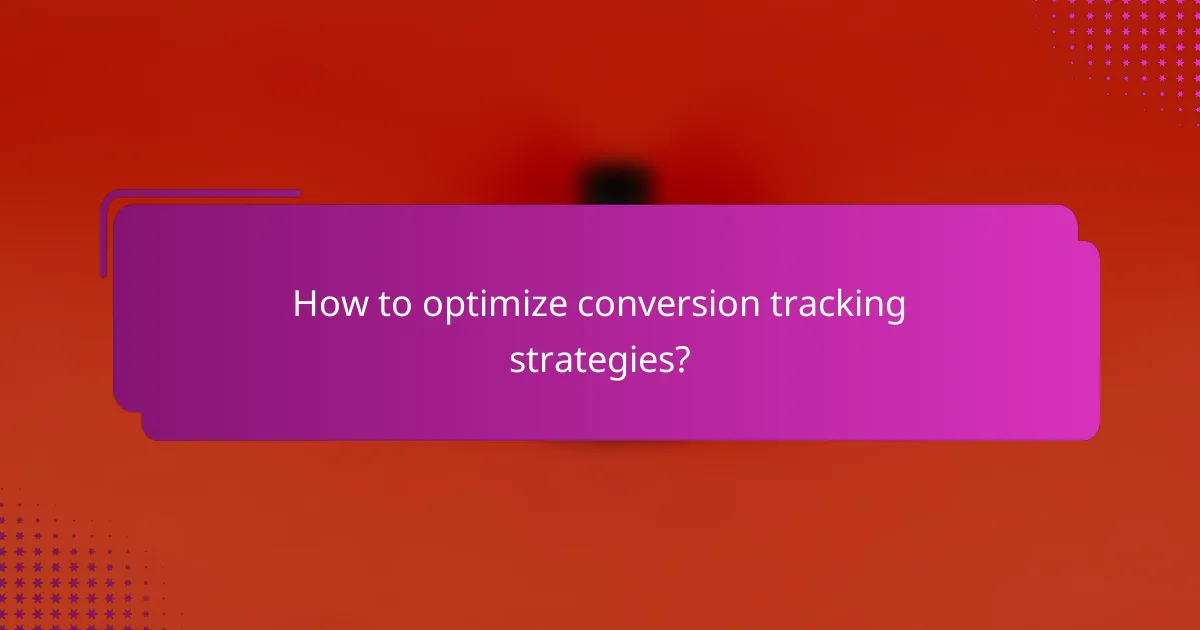 How to optimize conversion tracking strategies?